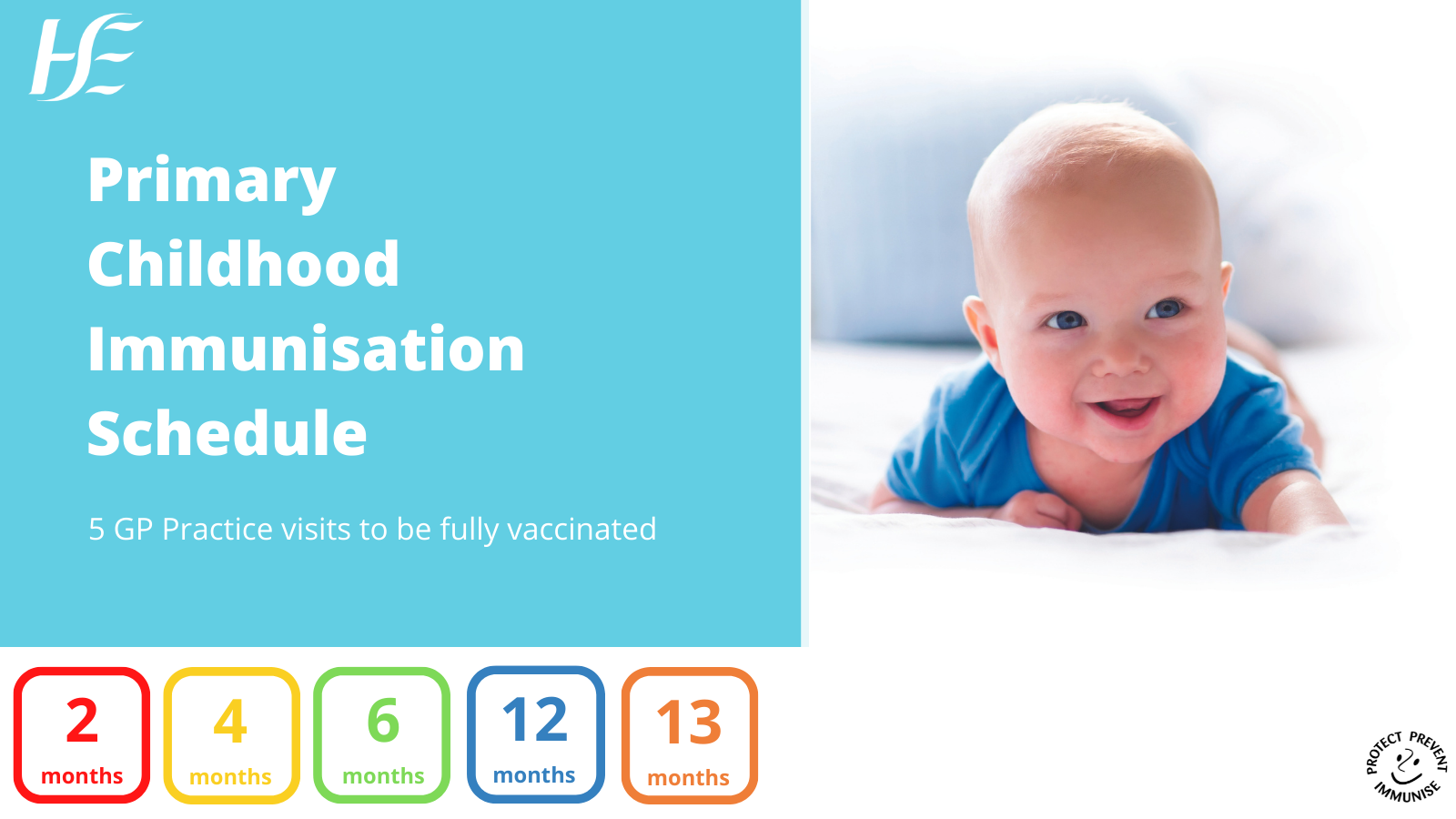 HSE

Primary Childhood Immunisation Schedule

5 GP Practice visits to be fully vaccinated

2 months

4 months

6 months

12 months

13 months

PROTECT PREVENT IMMUNISE